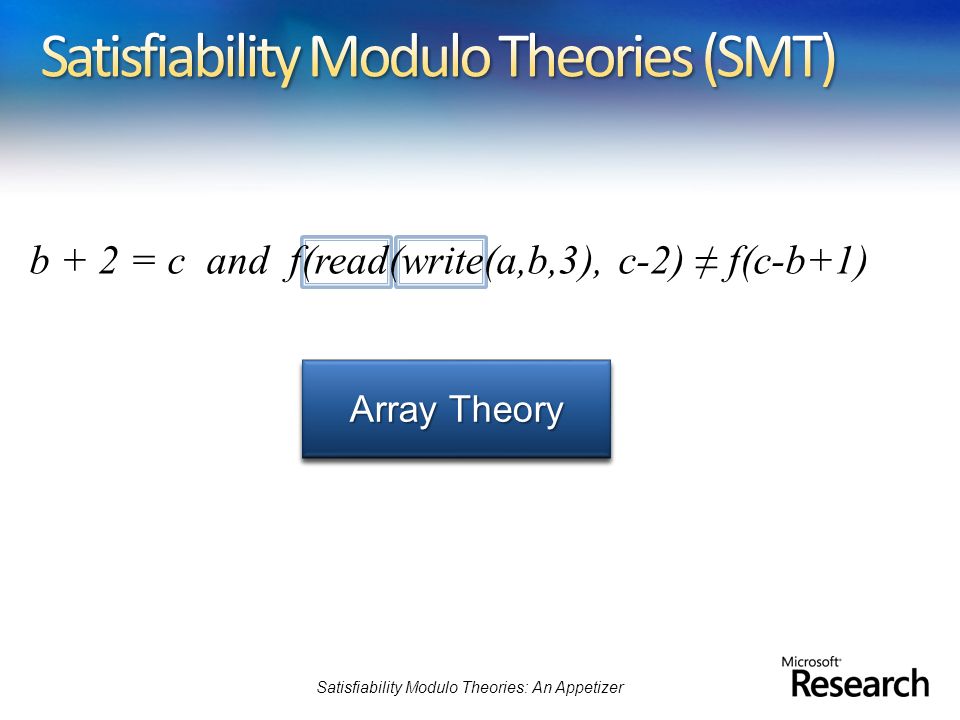 Satisfiability Modulo Theories (SMT)

$b + 2 = c$ and $f(read(write(a,b,3), c-2) \neq f(c-b+1)$

Array Theory

Satisfiability Modulo Theories: An Appetizer

Microsoft Research